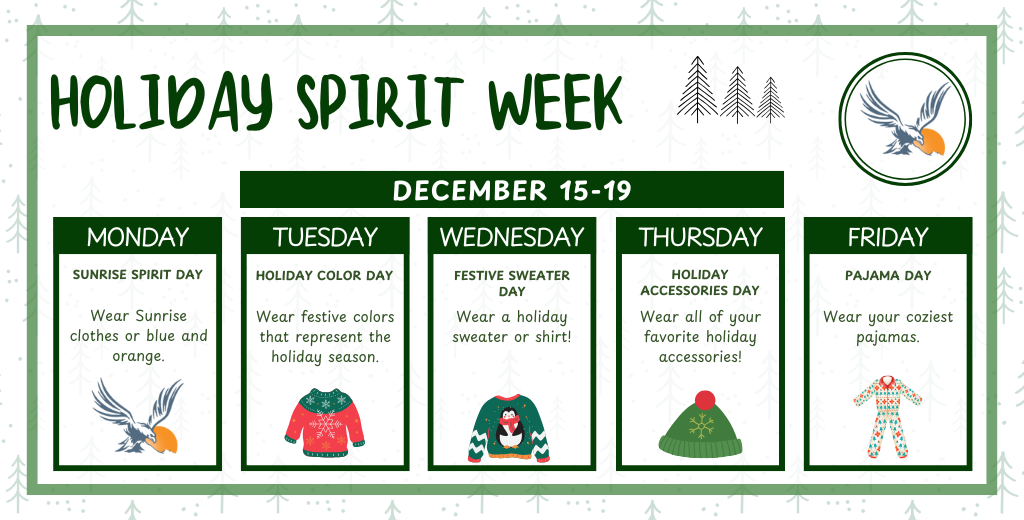 HOLIDAY SPIRIT WEEK

DECEMBER 15-19

MONDAY

SUNRISE SPIRIT DAY

Wear Sunrise clothes or blue and orange.

TUESDAY

HOLIDAY COLOR DAY

Wear festive colors that represent the holiday season.

WEDNESDAY

FESTIVE SWEATER DAY

Wear a holiday sweater or shirt!

THURSDAY

HOLIDAY ACCESSORIES DAY

Wear all of your favorite holiday accessories!

FRIDAY

PAJAMA DAY

Wear your coziest pajamas.